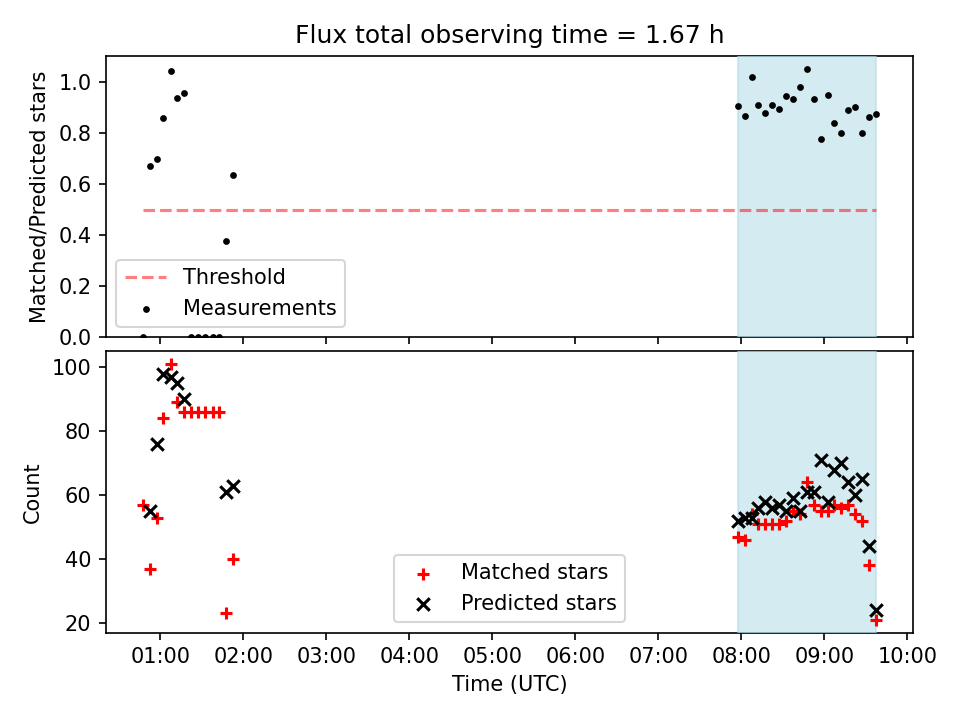 Flux total observing time = 1.67 h

Matched/Predicted stars

1.0
0.8
0.6
0.4
0.2
0.0

Threshold
Measurements

Count

100
80
60
40
20

Matched stars
Predicted stars

01:00 02:00 03:00 04:00 05:00 06:00 07:00 08:00 09:00 10:00

Time (UTC)